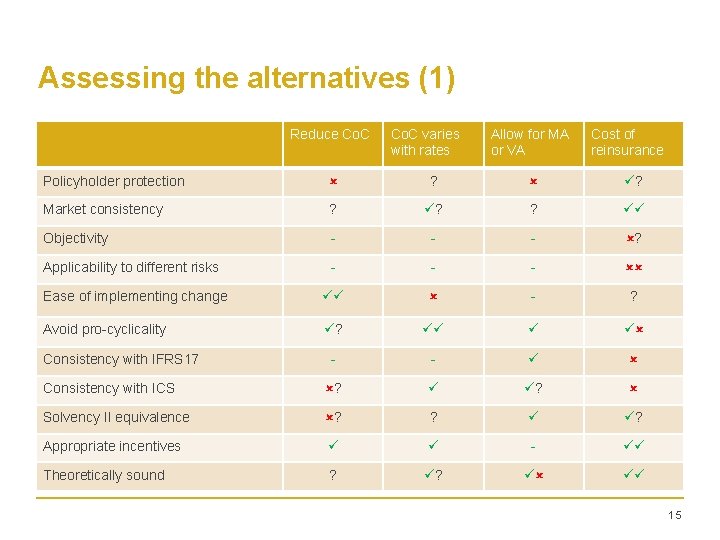 Assessing the alternatives (1)

| | Reduce CoC | CoC varies with rates | Allow for MA or VA | Cost of reinsurance |
|---|---|---|---|---|
| Policyholder protection | ✗ | ? | ✗ | ✓? |
| Market consistency | ? | ✓? | ? | ✓✓ |
| Objectivity | - | - | - | ✗? |
| Applicability to different risks | - | - | - | ✗✗ |
| Ease of implementing change | ✓✓ | ✗ | - | ? |
| Avoid pro-cyclicality | ✓? | ✓✓ | ✓ | ✓✗ |
| Consistency with IFRS17 | - | - | ✓ | ✗ |
| Consistency with ICS | ✗? | ✓ | ✓? | ✗ |
| Solvency II equivalence | ✗? | ? | ✓ | ✓? |
| Appropriate incentives | ✓ | ✓ | - | ✓✓ |
| Theoretically sound | ? | ✓? | ✓✗ | ✓✓ |

15